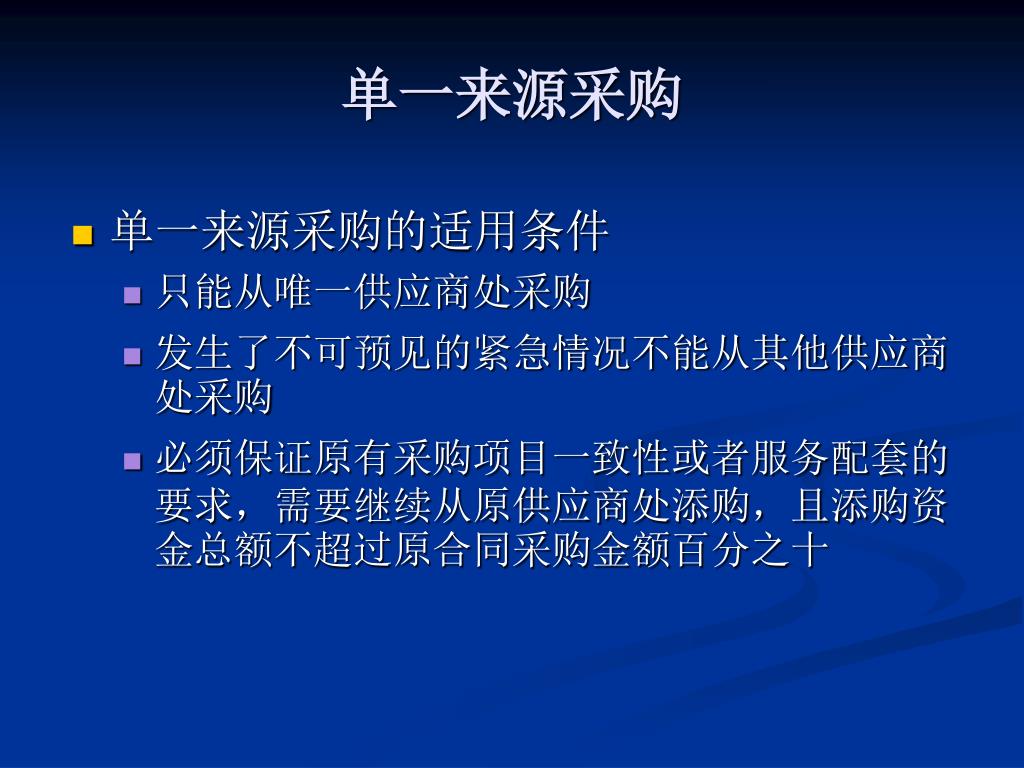 单一来源采购

单一来源采购的适用条件

只能从唯一供应商处采购

发生了不可预见的紧急情况不能从其他供应商处采购

必须保证原有采购项目一致性或者服务配套的要求，需要继续从原供应商处添购，且添购资金总额不超过原合同采购金额百分之十